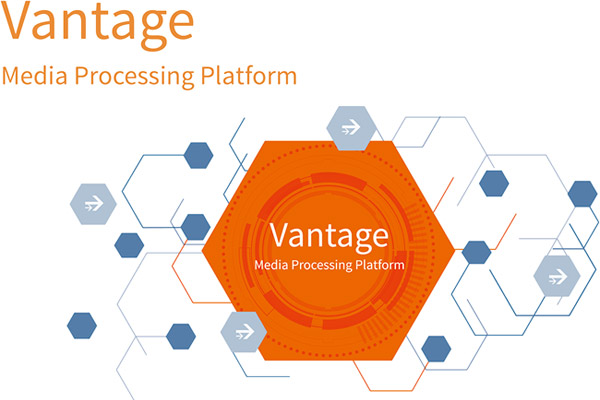 Vantage

Media Processing Platform

Vantage

Media Processing Platform